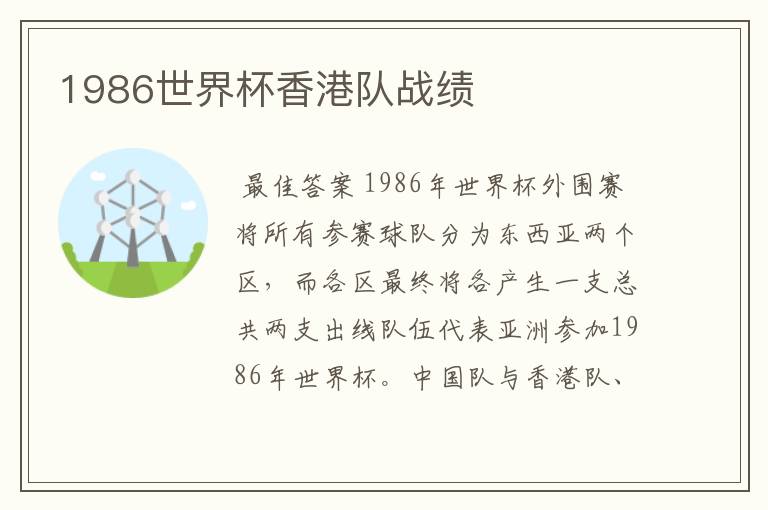 1986世界杯香港队战绩

最佳答案 1986年世界杯外围赛将所有参赛球队分为东西亚两个区，而各区最终将各产生一支总共两支出线队伍代表亚洲参加1986年世界杯。中国队与香港队、